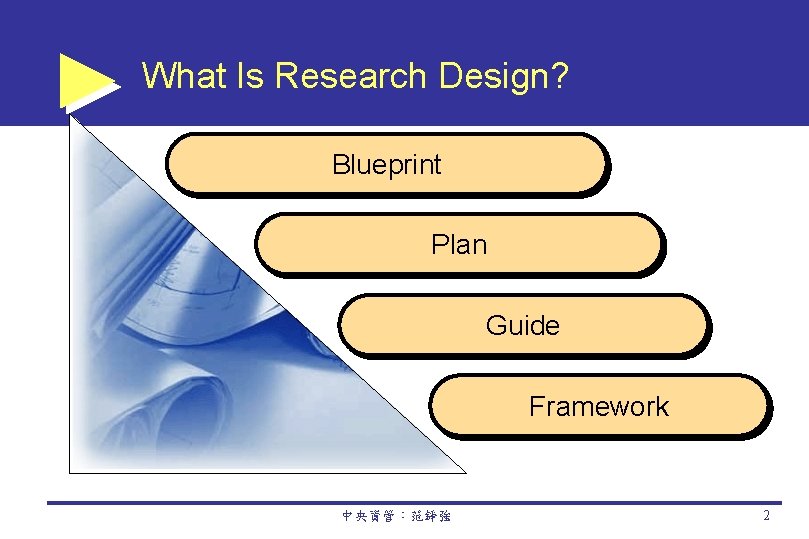 What Is Research Design?

Blueprint

Plan

Guide

Framework

中央資管：范錚強

2